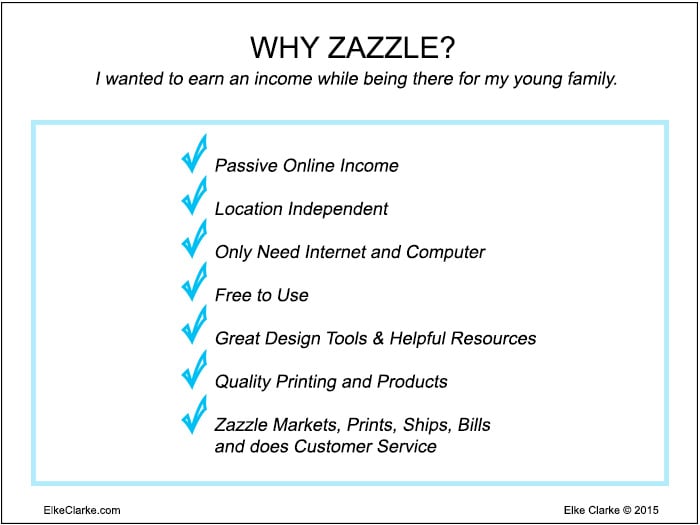 WHY ZAZZLE?

I wanted to earn an income while being there for my young family.

Passive Online Income

Location Independent

Only Need Internet and Computer

Free to Use

Great Design Tools & Helpful Resources

Quality Printing and Products

Zazzle Markets, Prints, Ships, Bills and does Customer Service

ElkeClarke.com

Elke Clarke © 2015